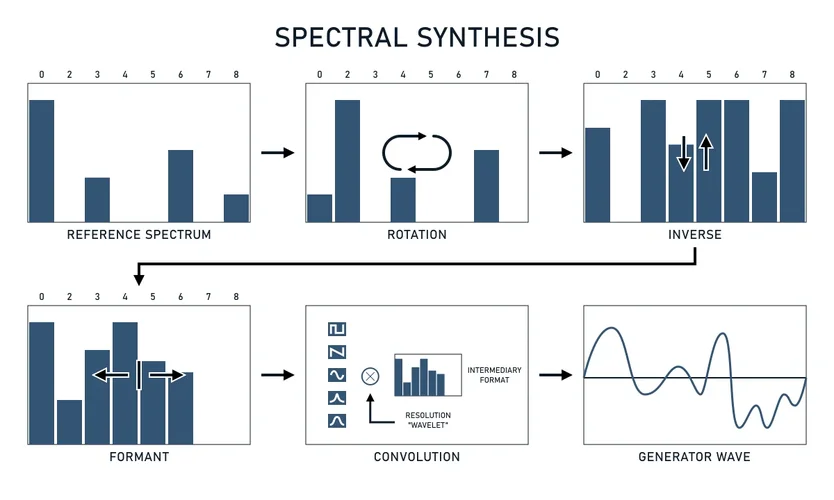 SPECTRAL SYNTHESIS

0 2 3 4 5 6 7 8

REFERENCE SPECTRUM

0 2 3 4 5 6 7 8

ROTATION

0 2 3 4 5 6 7 8

INVERSE

0 2 3 4 5 6 7 8

FORMANT

INTERMEDIARY FORMAT

RESOLUTION "WAVELET"

CONVOLUTION

GENERATOR WAVE